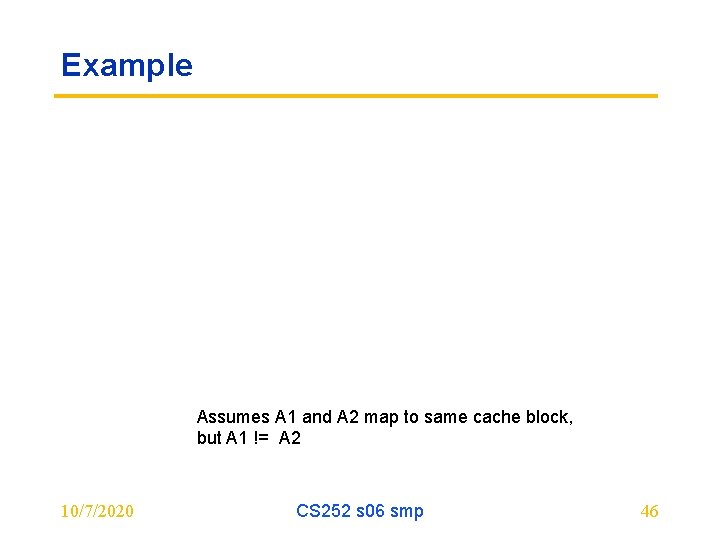 Example

Assumes A1 and A2 map to same cache block, but A1 != A2

10/7/2020

CS252 s06 smp

46